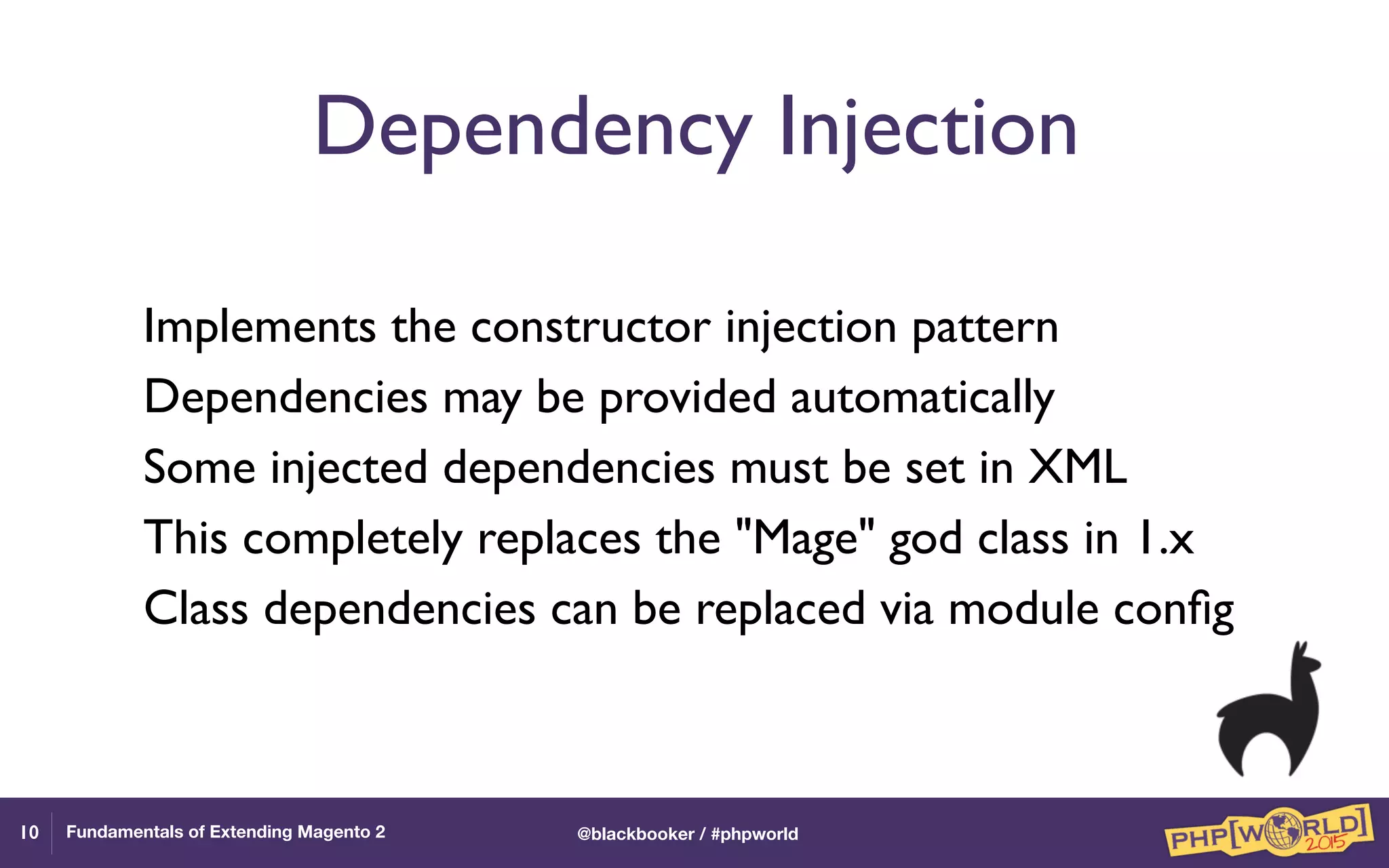 Dependency Injection

Implements the constructor injection pattern

Dependencies may be provided automatically

Some injected dependencies must be set in XML

This completely replaces the "Mage" god class in 1.x

Class dependencies can be replaced via module config

10 Fundamentals of Extending Magento 2

@blackbooker / #phpworld

PHP[WORLD] 2015